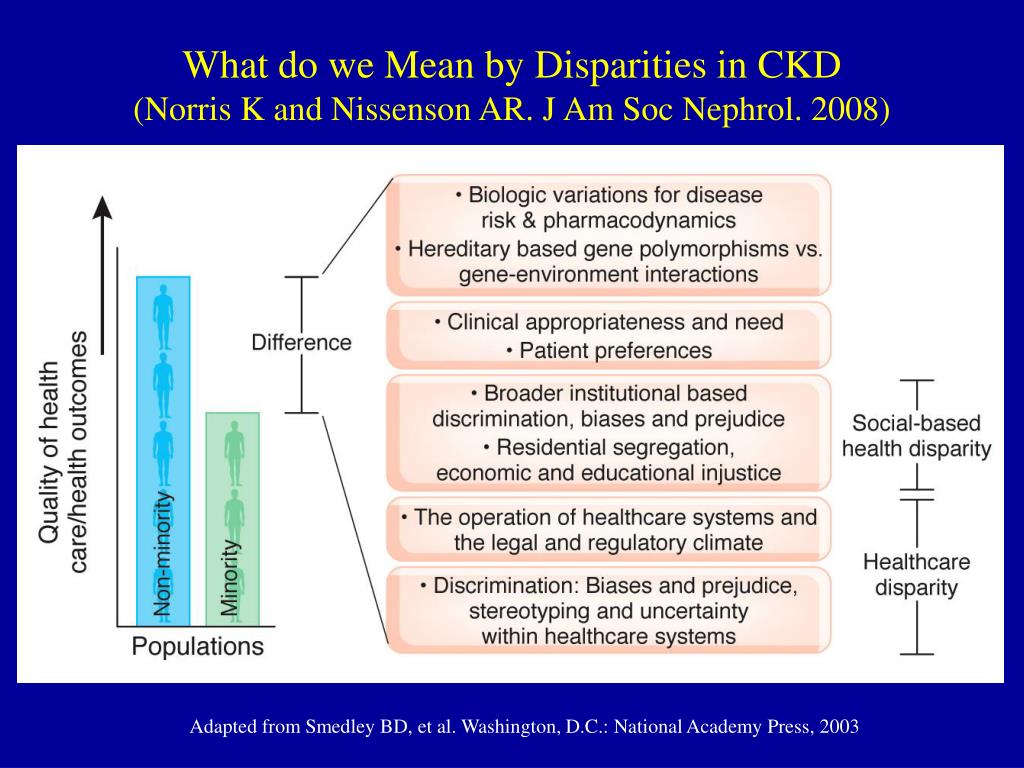 What do we Mean by Disparities in CKD
(Norris K and Nissenson AR. J Am Soc Nephrol. 2008)

Quality of health care/health outcomes

Non-minority

Minority

Populations

Difference

• Biologic variations for disease risk & pharmacodynamics
• Hereditary based gene polymorphisms vs. gene-environment interactions

• Clinical appropriateness and need
• Patient preferences

• Broader institutional based discrimination, biases and prejudice
• Residential segregation, economic and educational injustice

• The operation of healthcare systems and the legal and regulatory climate

• Discrimination: Biases and prejudice, stereotyping and uncertainty within healthcare systems

Social-based health disparity

Healthcare disparity

Adapted from Smedley BD, et al. Washington, D.C.: National Academy Press, 2003